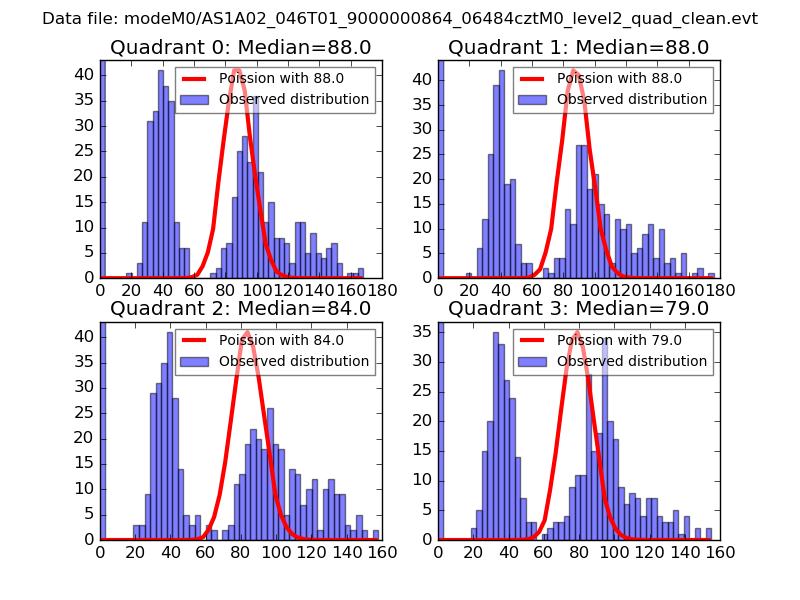 Data file: modeM0/AS1A02_046T01_9000000864_06484cztM0_level2_quad_clean.evt

Quadrant 0: Median=88.0

Poission with 88.0
Observed distribution

40
35
30
25
20
15
10
5
0

0 20 40 60 80 100 120 140 160 180

Quadrant 1: Median=88.0

Poission with 88.0
Observed distribution

40
35
30
25
20
15
10
5
0

0 20 40 60 80 100 120 140 160 180

Quadrant 2: Median=84.0

Poission with 84.0
Observed distribution

40
35
30
25
20
15
10
5
0

0 20 40 60 80 100 120 140 160

Quadrant 3: Median=79.0

Poission with 79.0
Observed distribution

35
30
25
20
15
10
5
0

0 20 40 60 80 100 120 140 160